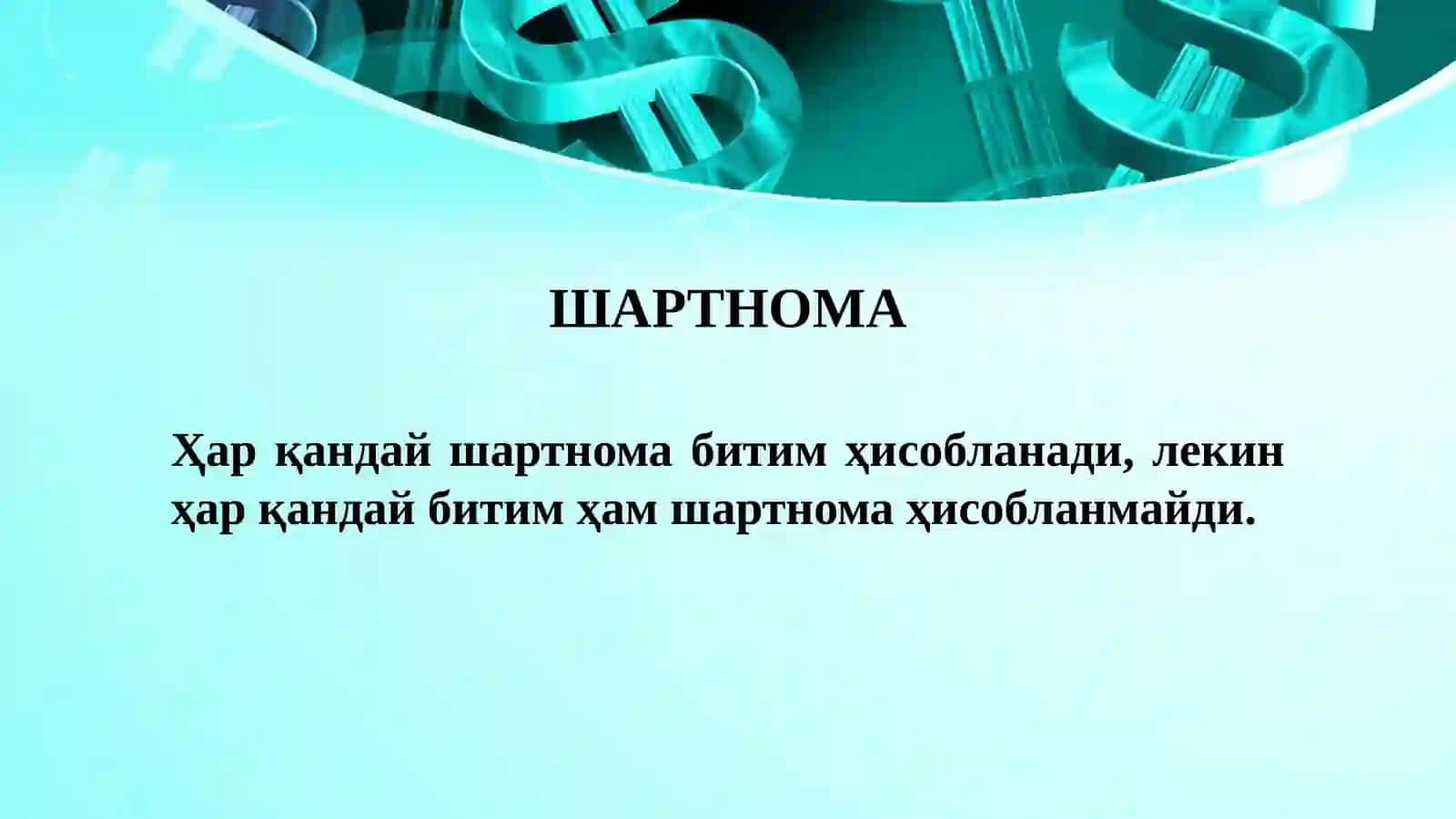 ШАРТНОМА

Ҳар қандай шартнома битим ҳисобланади, лекин ҳар қандай битим ҳам шартнома ҳисобланмайди.